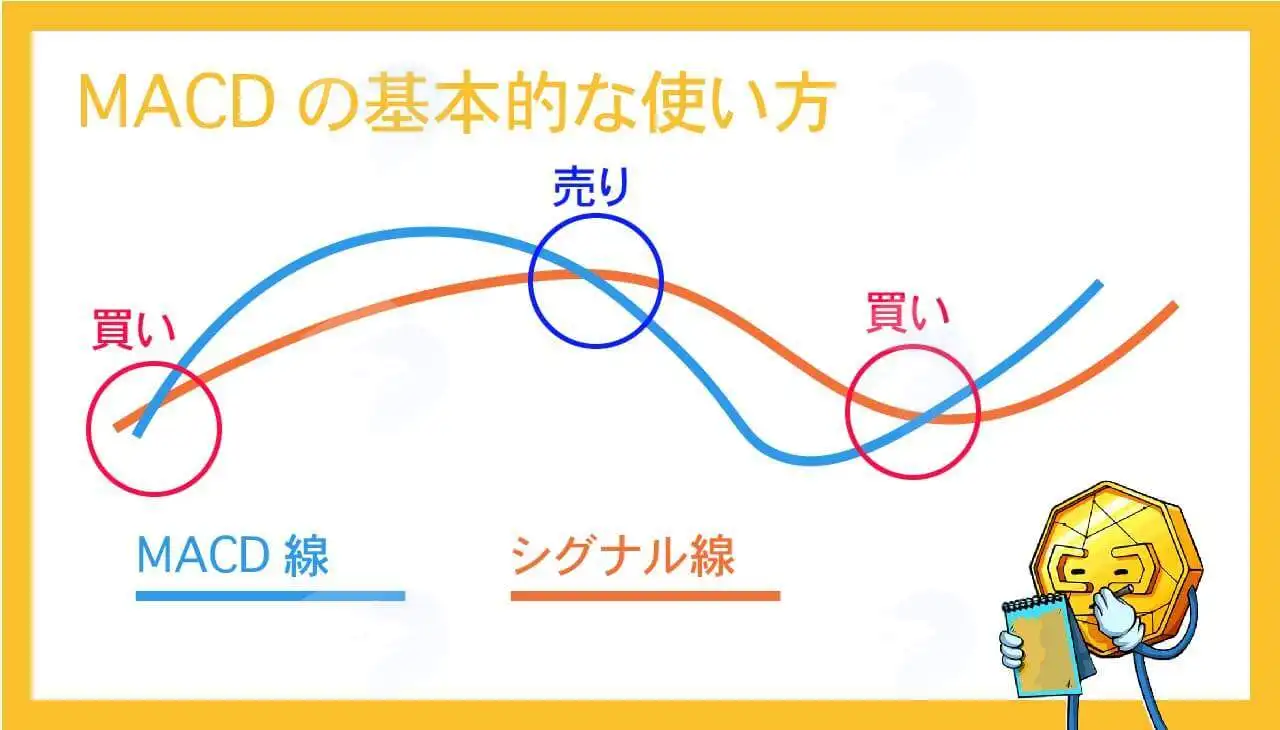 MACD の基本的な使い方

売り

買い

買い

MACD 線

シグナル線